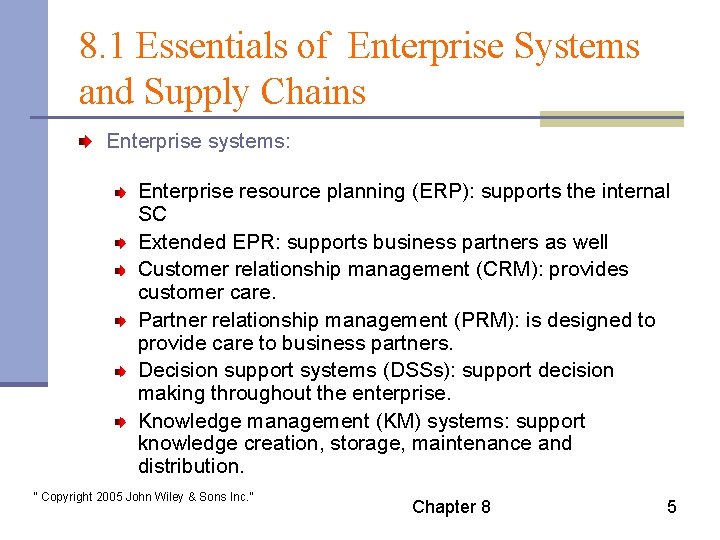 8.1 Essentials of Enterprise Systems and Supply Chains

Enterprise systems:

Enterprise resource planning (ERP): supports the internal SC

Extended EPR: supports business partners as well

Customer relationship management (CRM): provides customer care.

Partner relationship management (PRM): is designed to provide care to business partners.

Decision support systems (DSSs): support decision making throughout the enterprise.

Knowledge management (KM) systems: support knowledge creation, storage, maintenance and distribution.

" Copyright 2005 John Wiley & Sons Inc."

Chapter 8

5